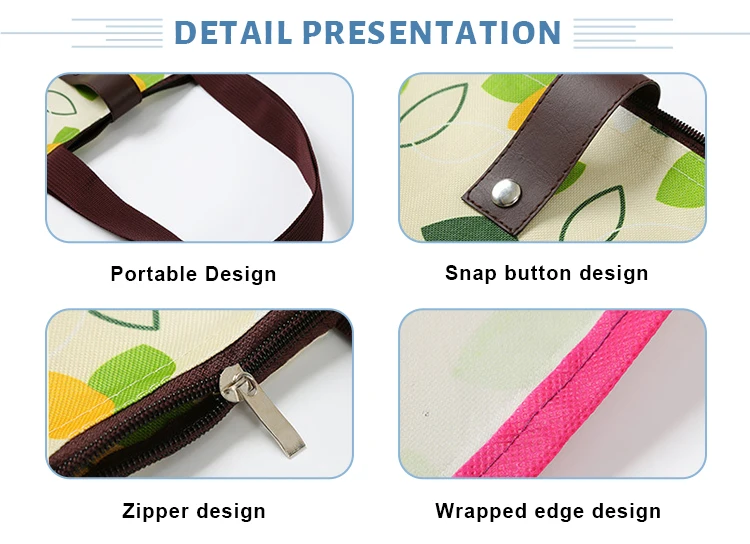 DETAIL PRESENTATION

Portable Design

Snap button design

Zipper design

Wrapped edge design